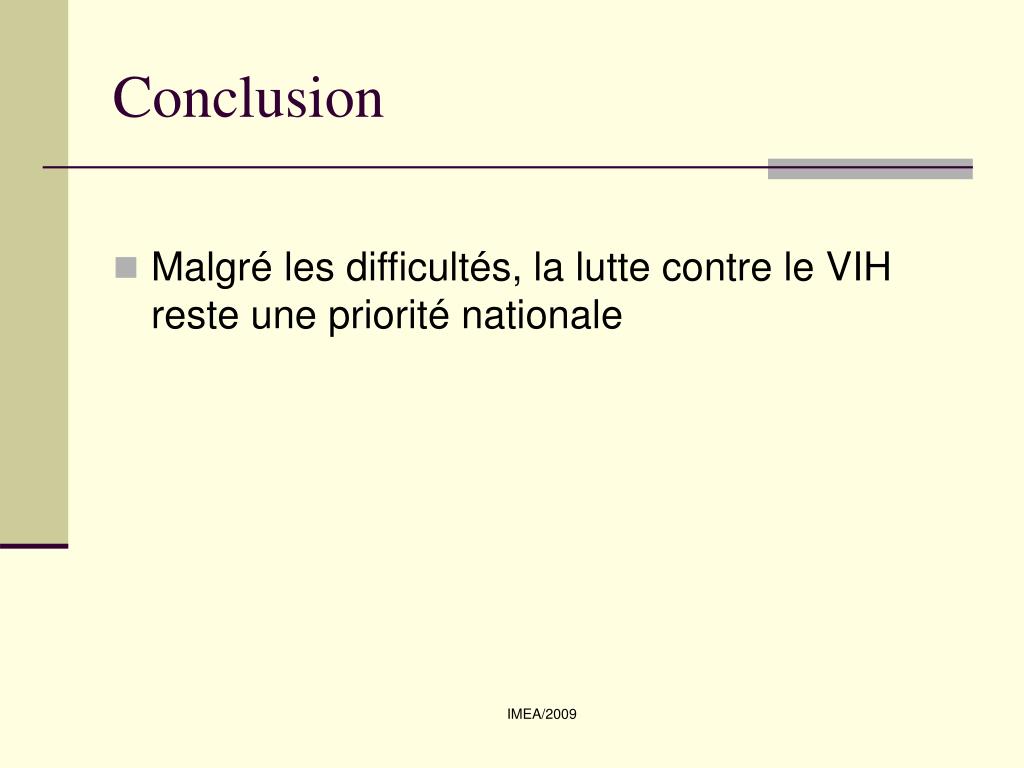 Conclusion

Malgré les difficultés, la lutte contre le VIH reste une priorité nationale

IMEA/2009